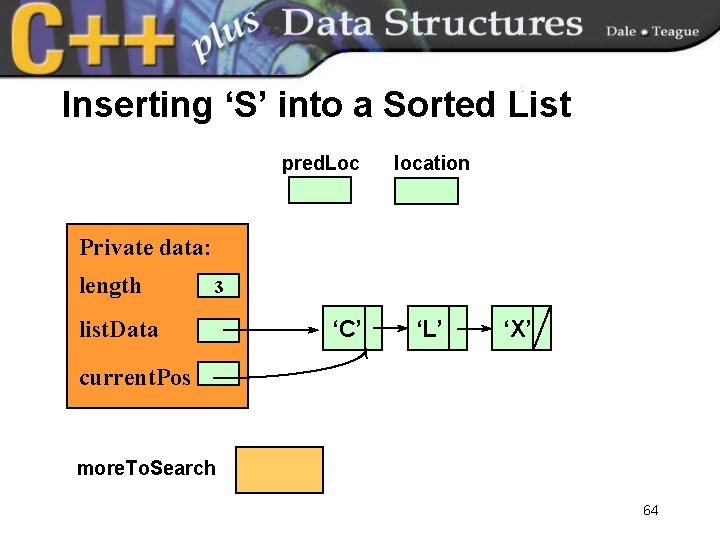 C++ plus Data Structures Dale • Teague

Inserting ‘S’ into a Sorted List

predLoc location

Private data:
length 3
listData
currentPos

‘C’ ‘L’ ‘X’

moreToSearch

64